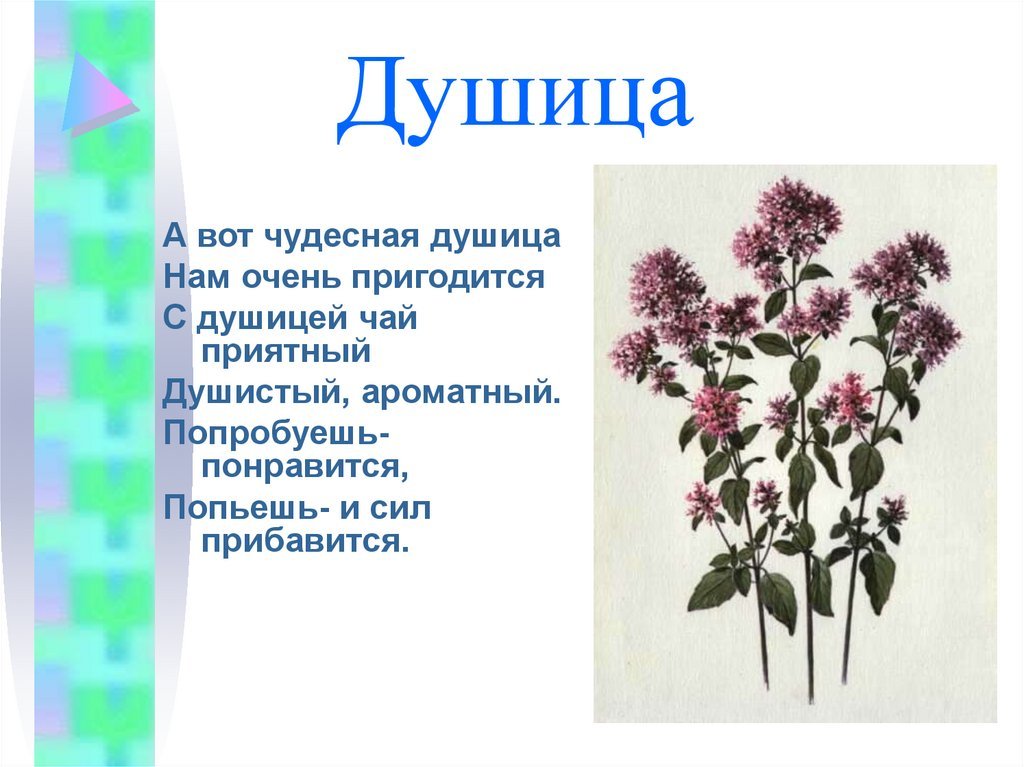 Душица

А вот чудесная душица
Нам очень пригодится
С душицей чай приятный
Душистый, ароматный.
Попробуешь- понравится,
Попьешь- и сил прибавится.